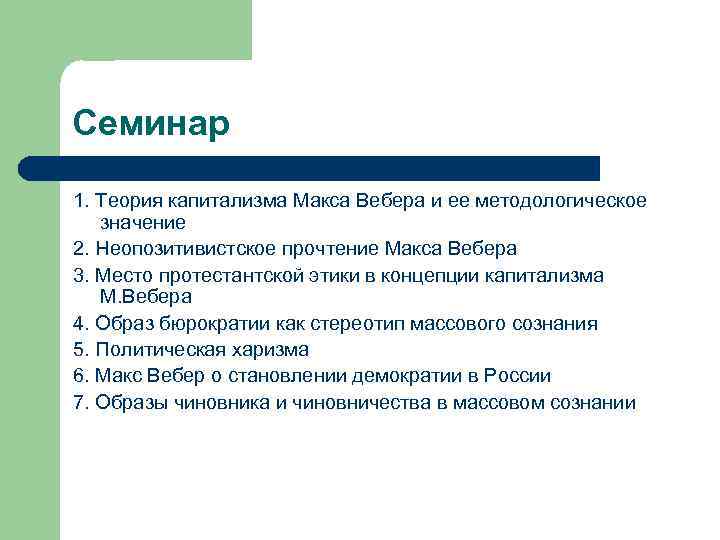 Семинар

1. Теория капитализма Макса Вебера и ее методологическое значение

2. Неопозитивистское прочтение Макса Вебера

3. Место протестантской этики в концепции капитализма М.Вебера

4. Образ бюрократии как стереотип массового сознания

5. Политическая харизма

6. Макс Вебер о становлении демократии в России

7. Образы чиновника и чиновничества в массовом сознании